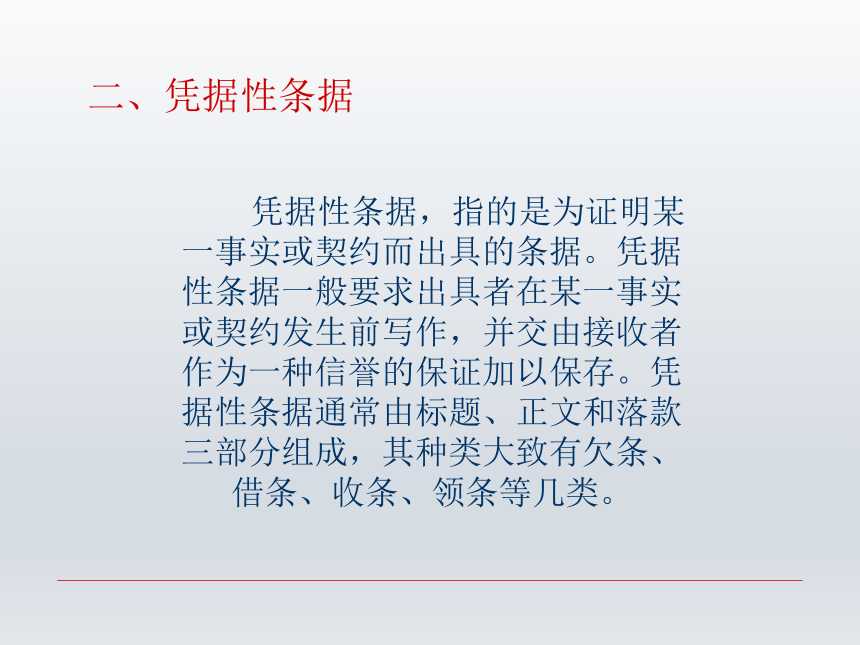 二、凭据性条据

凭据性条据，指的是为证明某一事实或契约而出具的条据。凭据性条据一般要求出具者在某一事实或契约发生前写作，并交由接收者作为一种信誉的保证加以保存。凭据性条据通常由标题、正文和落款三部分组成，其种类大致有欠条、借条、收条、领条等几类。